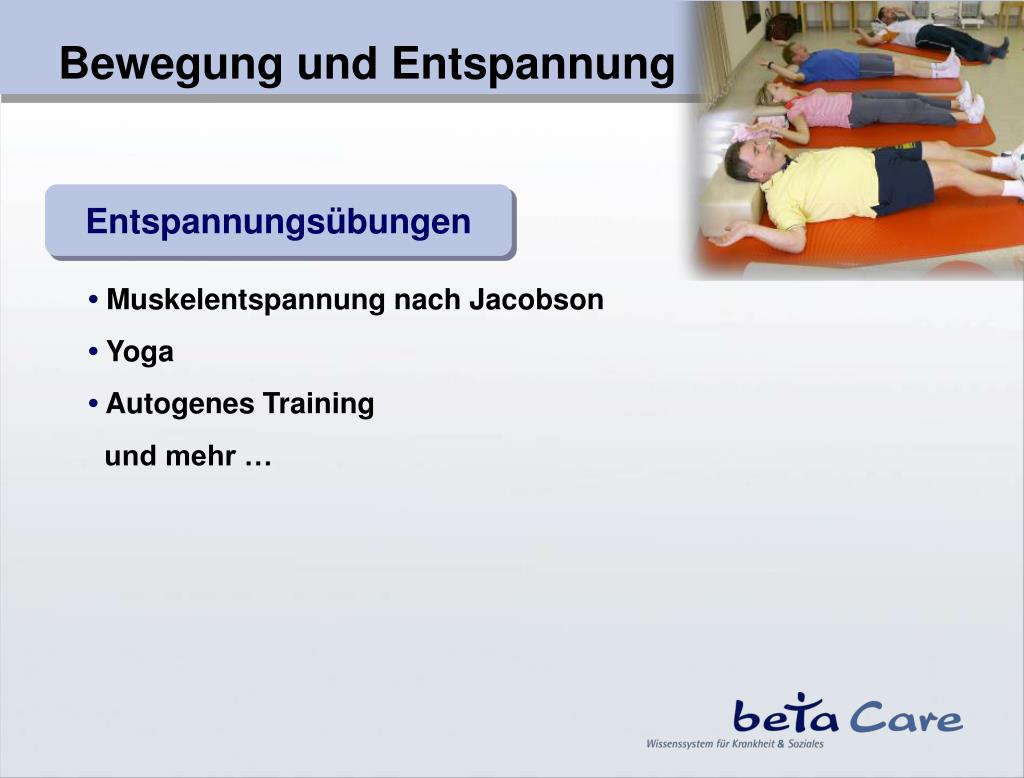 Bewegung und Entspannung

Entspannungsübungen

• Muskelentspannung nach Jacobson
• Yoga
• Autogenes Training
und mehr …

beta Care
Wissenssystem für Krankheit & Soziales